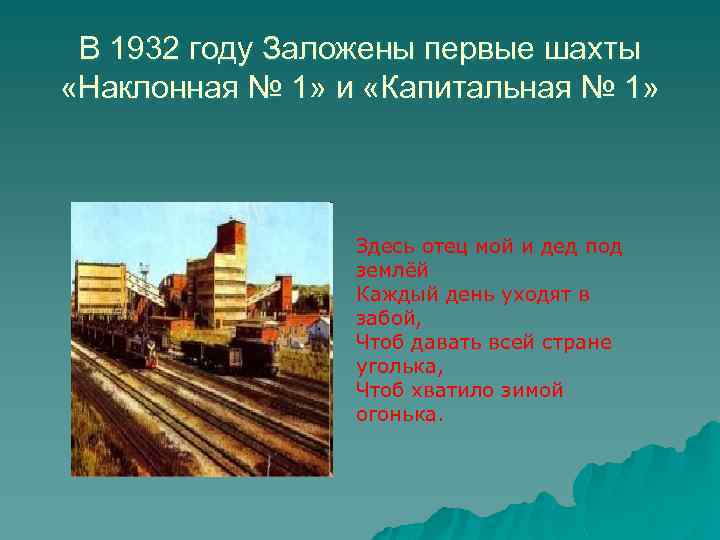 В 1932 году Заложены первые шахты «Наклонная № 1» и «Капитальная № 1»

Здесь отец мой и дед под землёй
Каждый день уходят в забой,
Чтоб давать всей стране уголька,
Чтоб хватило зимой огонька.